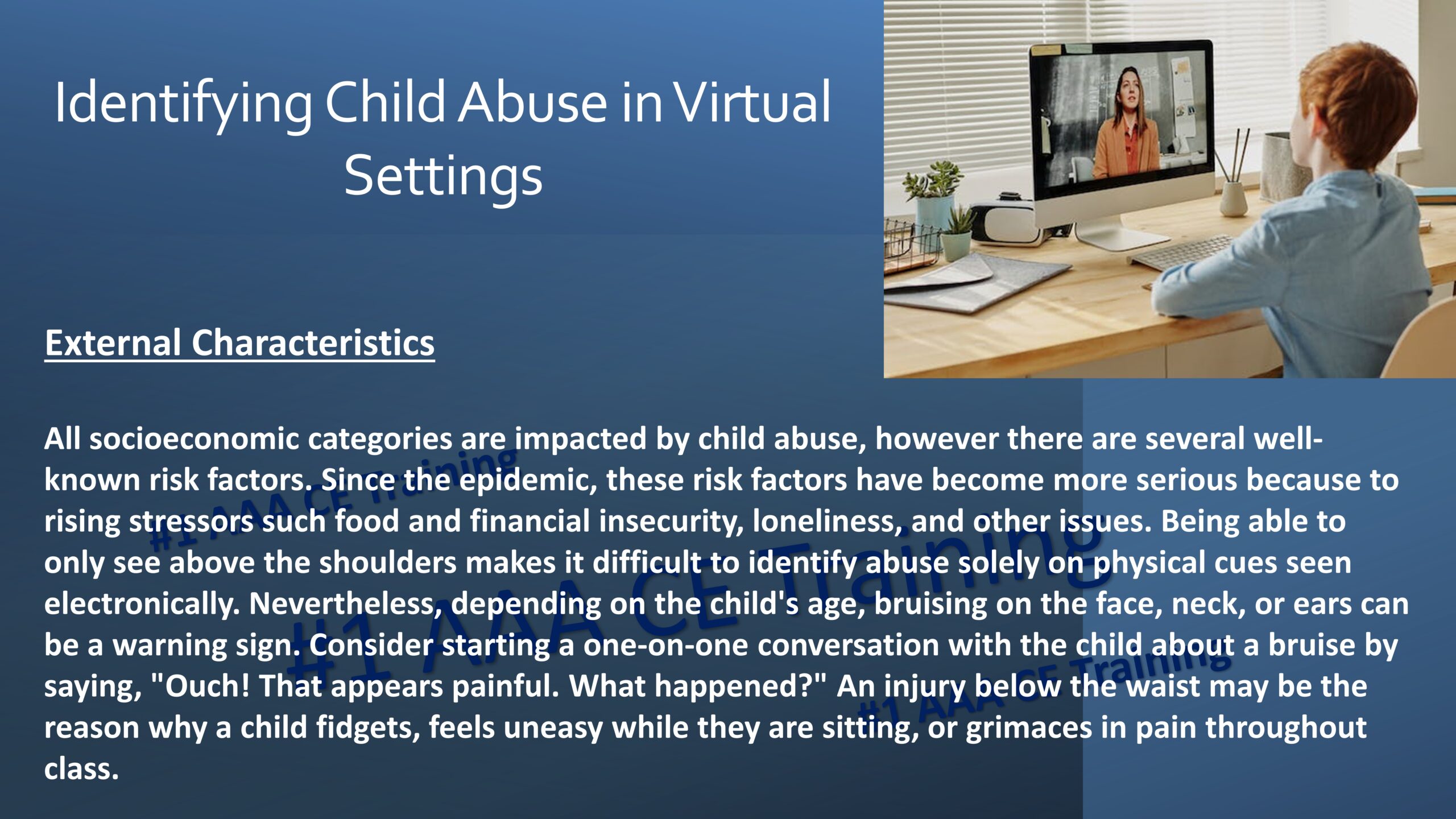 Identifying Child Abuse in Virtual Settings

External Characteristics

All socioeconomic categories are impacted by child abuse, however there are several well-known risk factors. Since the epidemic, these risk factors have become more serious because to rising stressors such food and financial insecurity, loneliness, and other issues. Being able to only see above the shoulders makes it difficult to identify abuse solely on physical cues seen electronically. Nevertheless, depending on the child's age, bruising on the face, neck, or ears can be a warning sign. Consider starting a one-on-one conversation with the child about a bruise by saying, "Ouch! That appears painful. What happened?" An injury below the waist may be the reason why a child fidgets, feels uneasy while they are sitting, or grimaces in pain throughout class.

#1 AAA CE Training
#1 AAA CE Training
#1 AAA CE Training